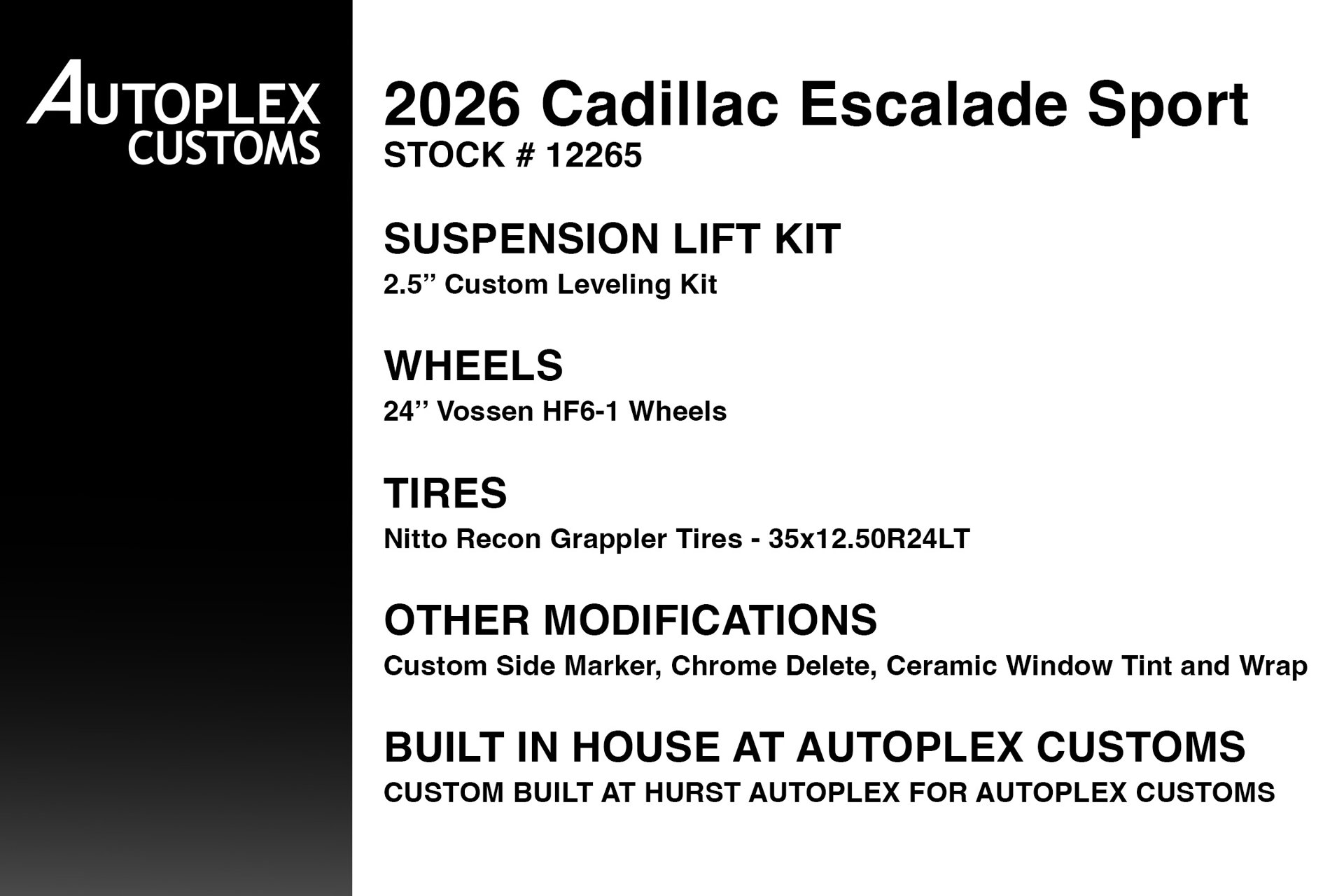 AUTOPLEX
CUSTOMS

2026 Cadillac Escalade Sport
STOCK # 12265

SUSPENSION LIFT KIT
2.5" Custom Leveling Kit

WHEELS
24" Vossen HF6-1 Wheels

TIRES
Nitto Recon Grappler Tires - 35x12.50R24LT

OTHER MODIFICATIONS
Custom Side Marker, Chrome Delete, Ceramic Window Tint and Wrap

BUILT IN HOUSE AT AUTOPLEX CUSTOMS
CUSTOM BUILT AT HURST AUTOPLEX FOR AUTOPLEX CUSTOMS